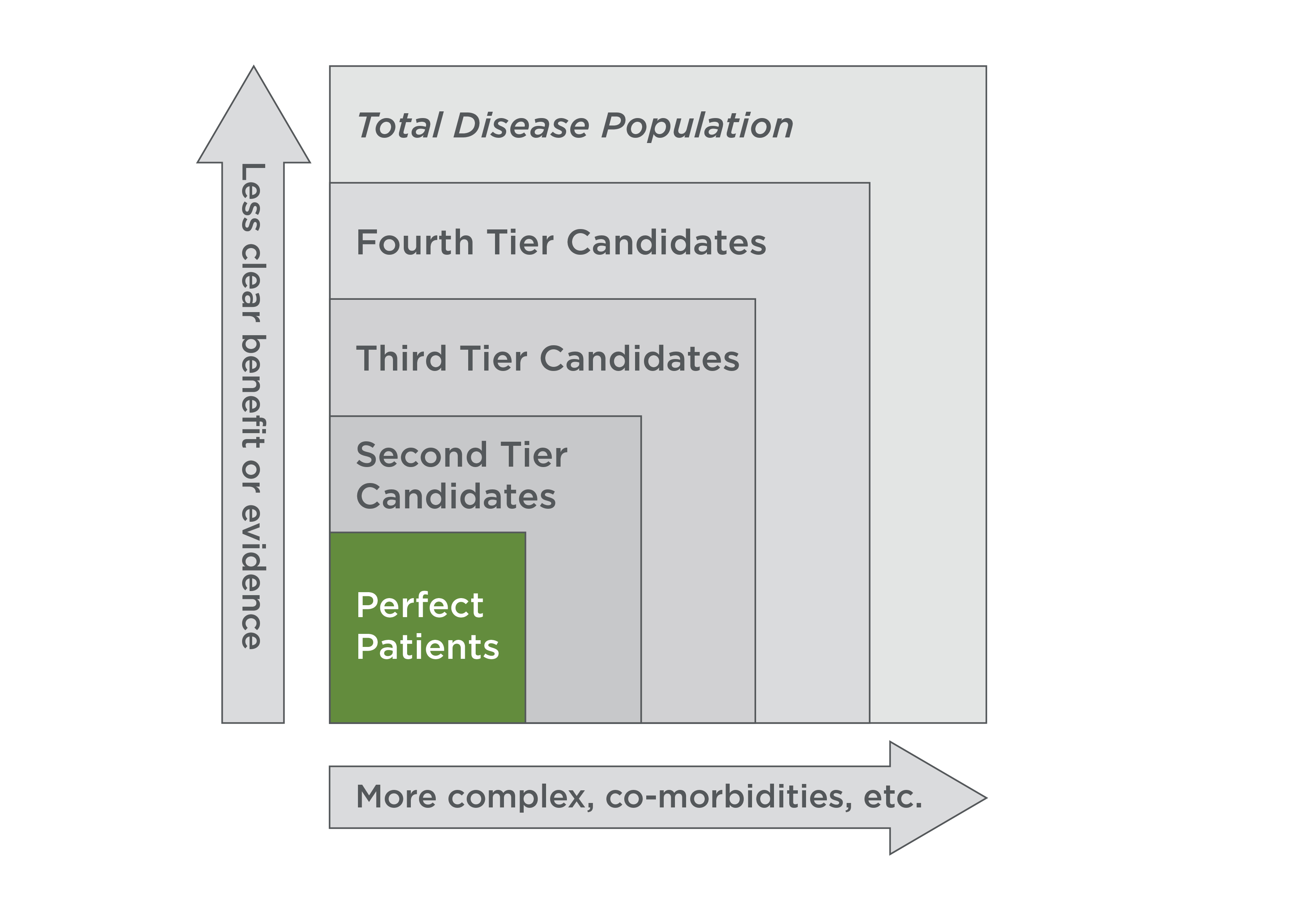 Less clear benefit or evidence

Total Disease Population

Fourth Tier Candidates

Third Tier Candidates

Second Tier Candidates

Perfect Patients

More complex, co-morbidities, etc.